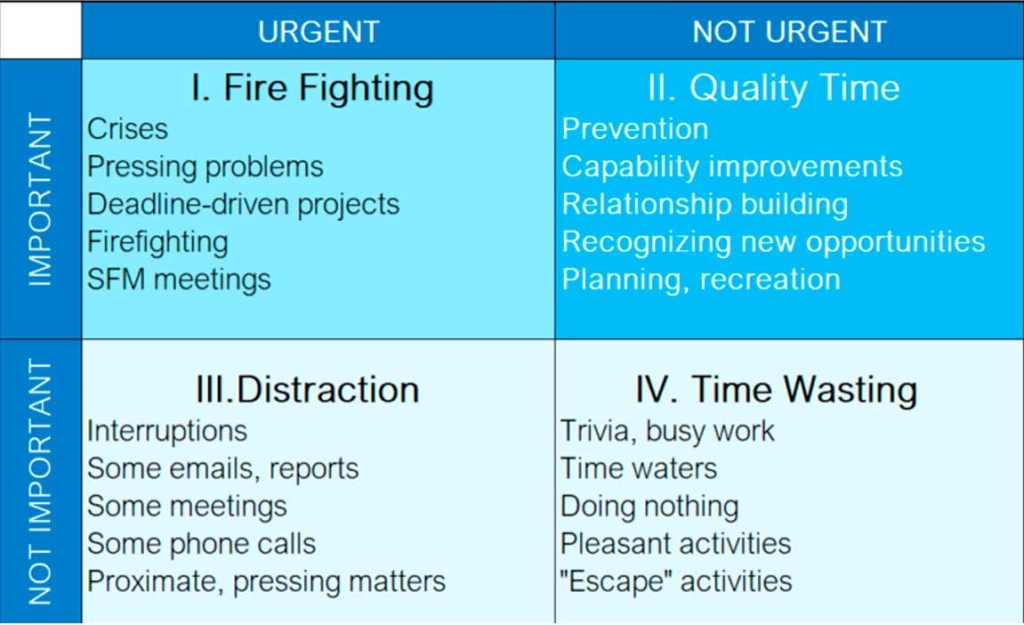 | | URGENT | NOT URGENT |
|---|---|---|
| IMPORTANT | I. Fire Fighting<br>Crises<br>Pressing problems<br>Deadline-driven projects<br>Firefighting<br>SFM meetings | II. Quality Time<br>Prevention<br>Capability improvements<br>Relationship building<br>Recognizing new opportunities<br>Planning, recreation |
| NOT IMPORTANT | III.Distraction<br>Interruptions<br>Some emails, reports<br>Some meetings<br>Some phone calls<br>Proximate, pressing matters | IV. Time Wasting<br>Trivia, busy work<br>Time waters<br>Doing nothing<br>Pleasant activities<br>"Escape" activities |